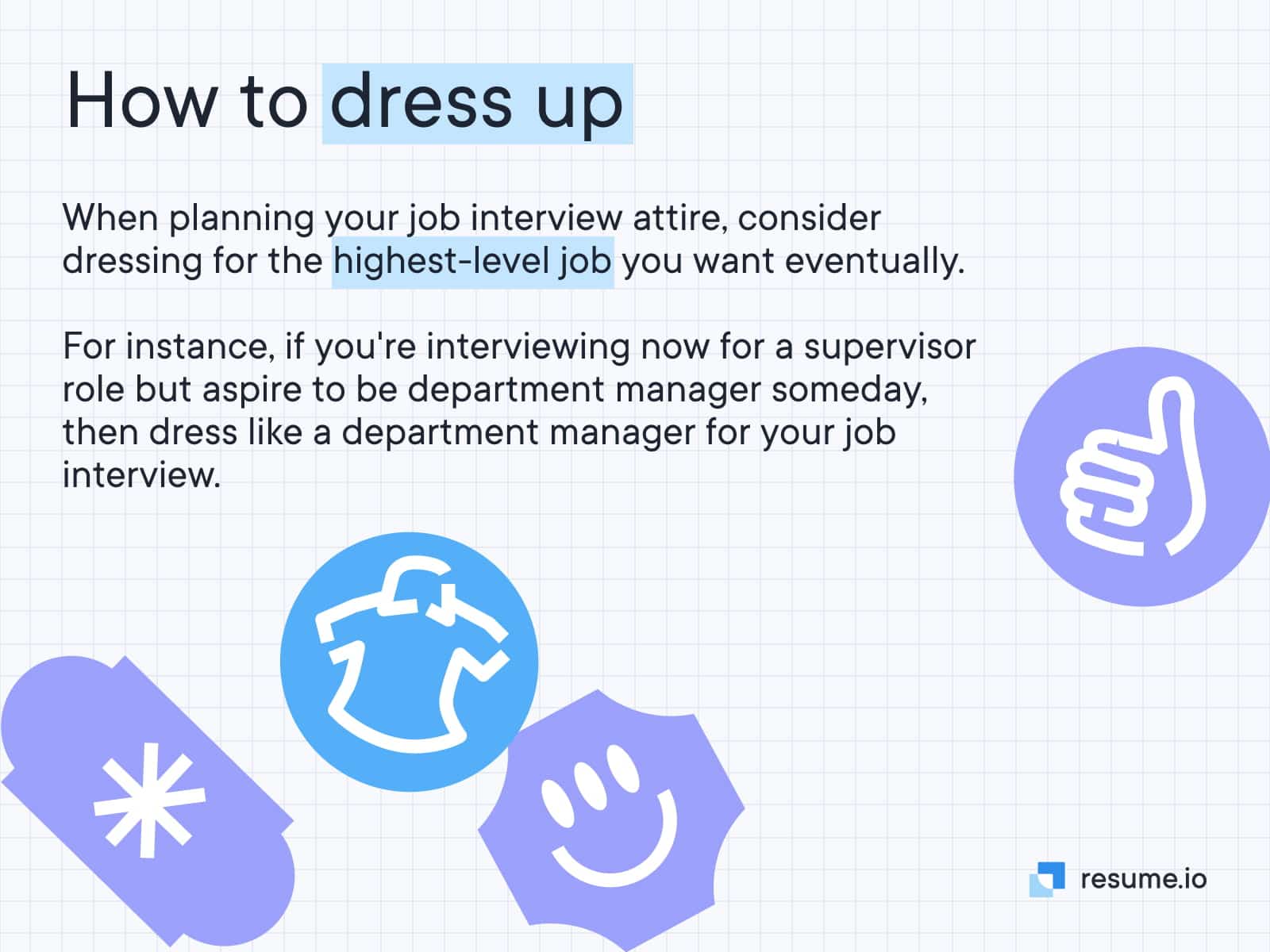 How to dress up

When planning your job interview attire, consider dressing for the highest-level job you want eventually.

For instance, if you're interviewing now for a supervisor role but aspire to be department manager someday, then dress like a department manager for your job interview.

resume.io